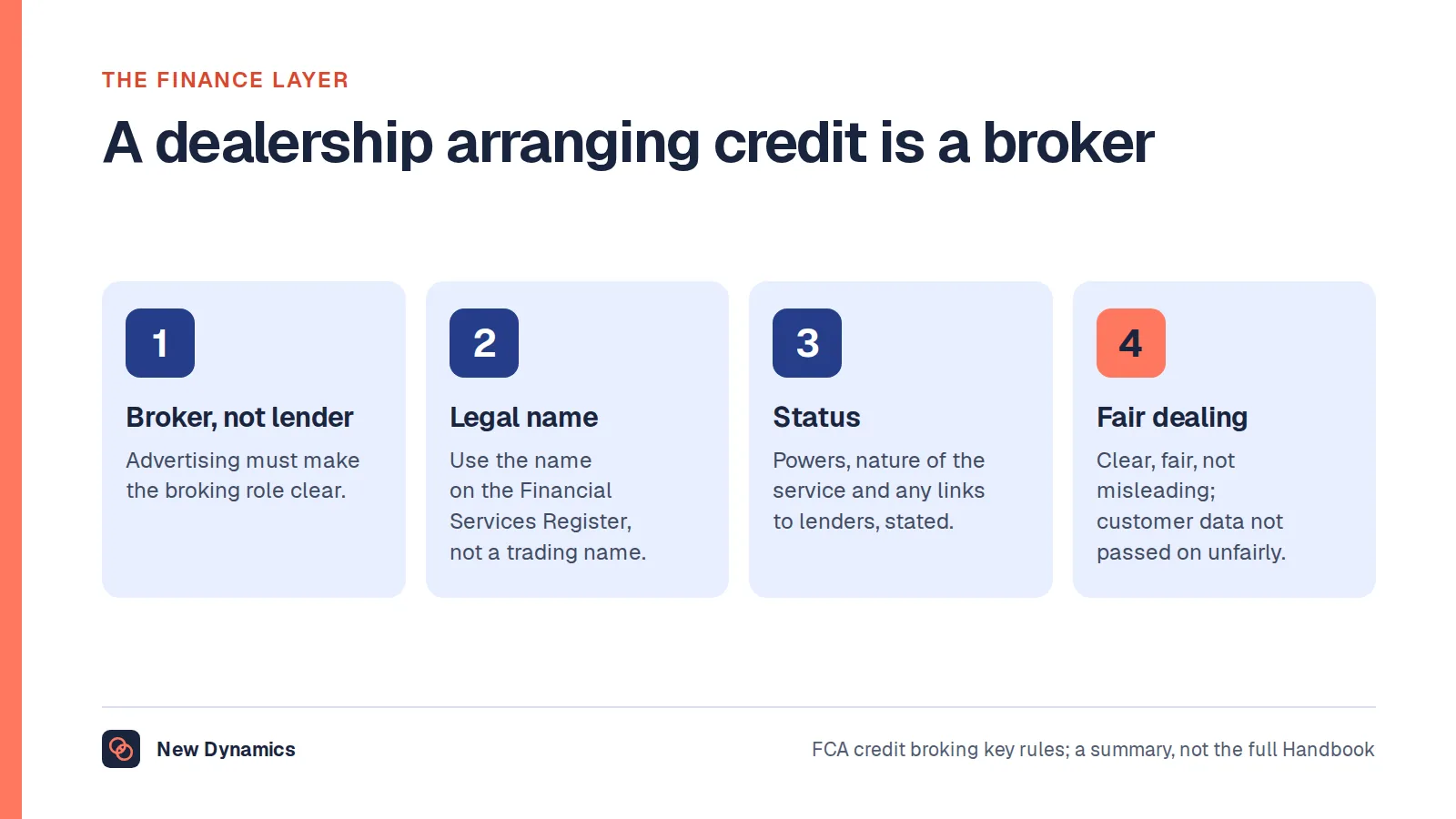 THE FINANCE LAYER

A dealership arranging credit is a broker

1

Broker, not lender

Advertising must make the broking role clear.

2

Legal name

Use the name on the Financial Services Register, not a trading name.

3

Status

Powers, nature of the service and any links to lenders, stated.

4

Fair dealing

Clear, fair, not misleading; customer data not passed on unfairly.

New Dynamics

FCA credit broking key rules; a summary, not the full Handbook